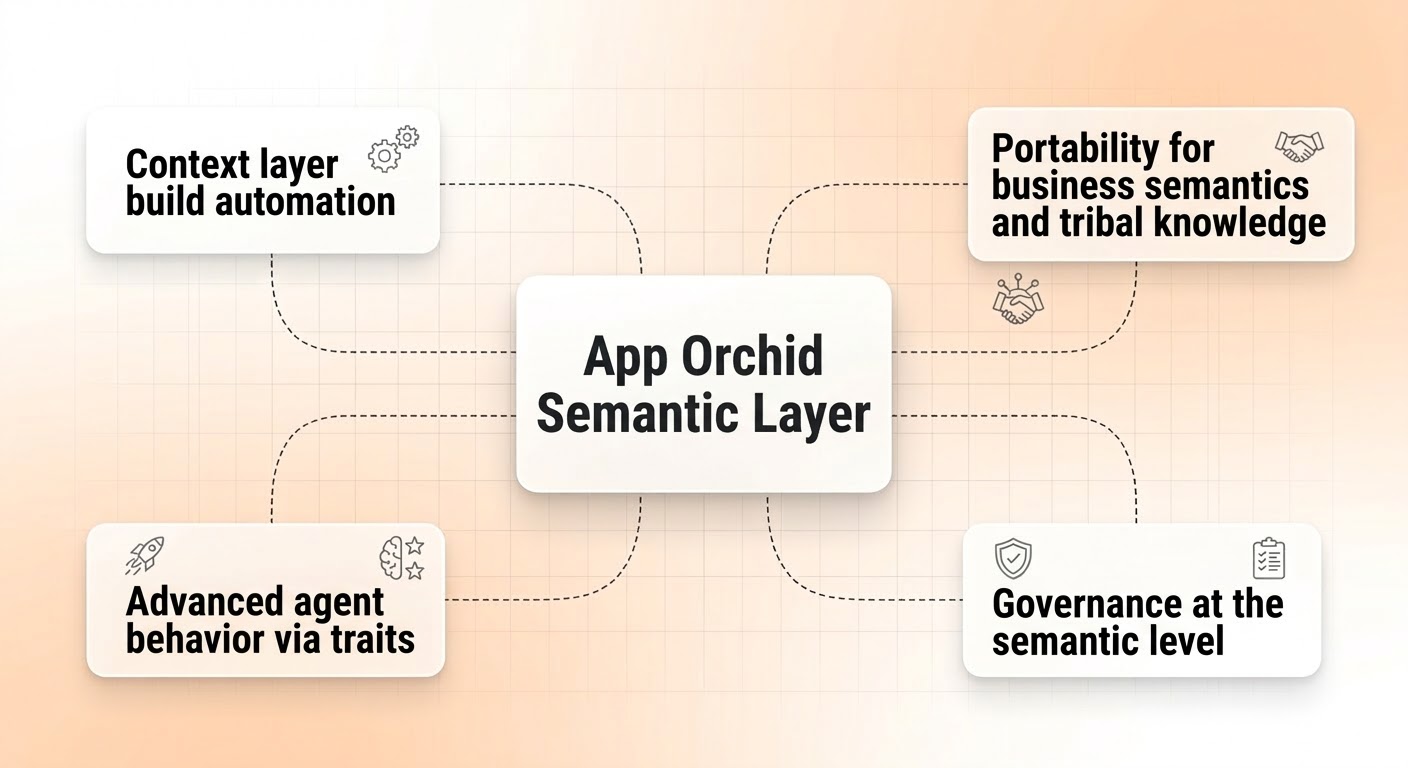 Context layer build automation

Portability for business semantics and tribal knowledge

App Orchid Semantic Layer

Advanced agent behavior via traits

Governance at the semantic level